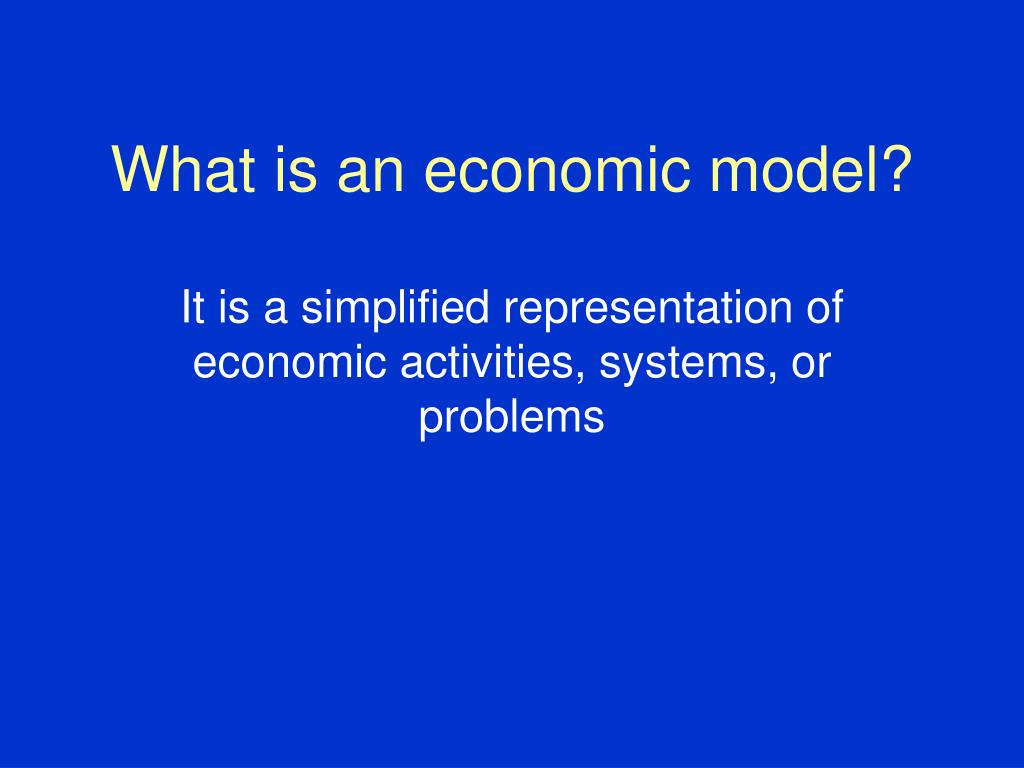 What is an economic model?

It is a simplified representation of economic activities, systems, or problems